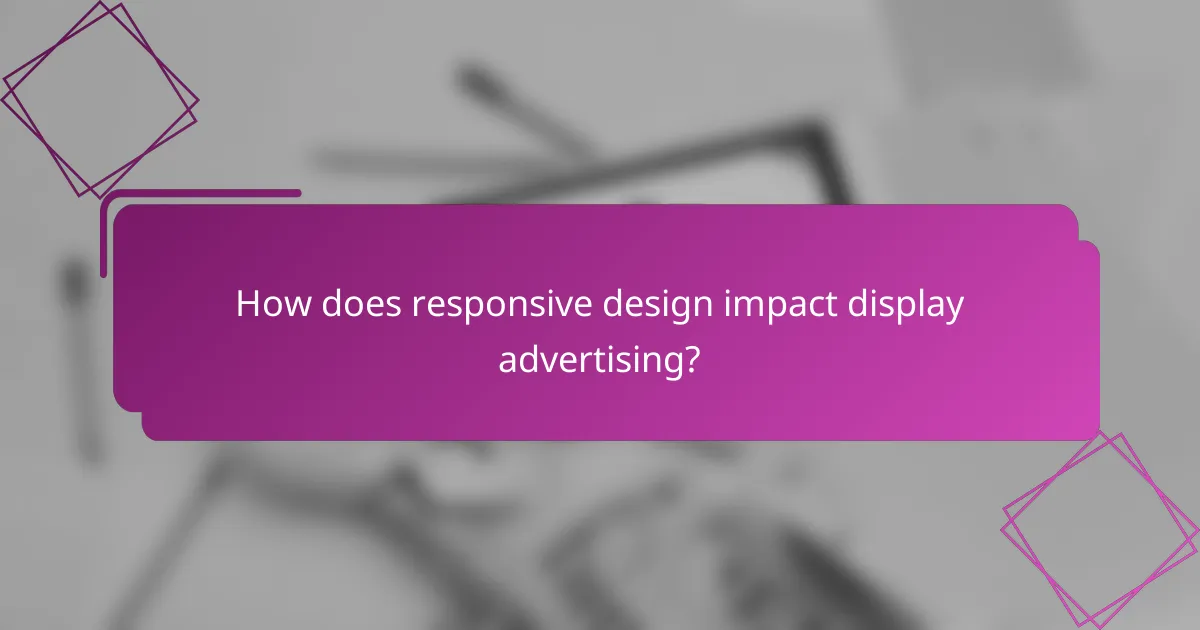 How does responsive design impact display advertising?